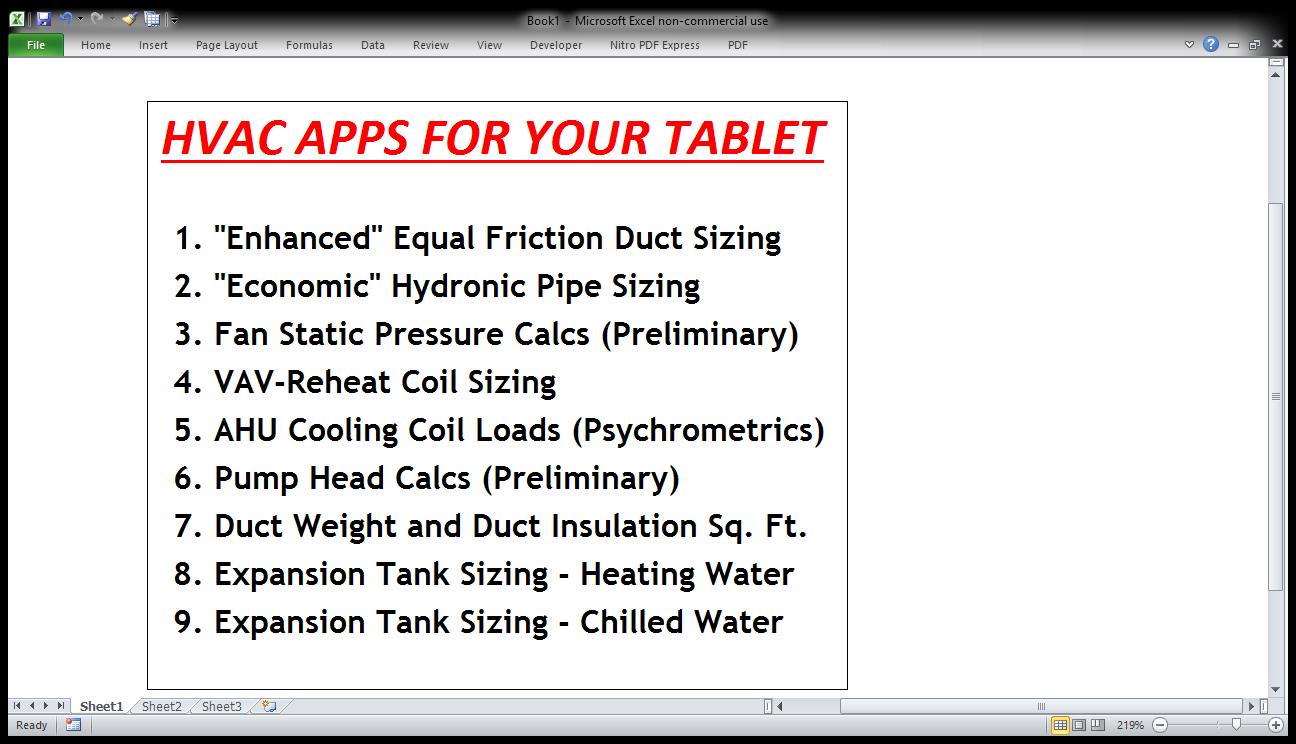 Book1 - Microsoft Excel non-commercial use

File Home Insert Page Layout Formulas Data Review View Developer Nitro PDF Express PDF

HVAC APPS FOR YOUR TABLET

1. "Enhanced" Equal Friction Duct Sizing
2. "Economic" Hydronic Pipe Sizing
3. Fan Static Pressure Calcs (Preliminary)
4. VAV-Reheat Coil Sizing
5. AHU Cooling Coil Loads (Psychrometrics)
6. Pump Head Calcs (Preliminary)
7. Duct Weight and Duct Insulation Sq. Ft.
8. Expansion Tank Sizing - Heating Water
9. Expansion Tank Sizing - Chilled Water

Sheet1 Sheet2 Sheet3

Ready 219%